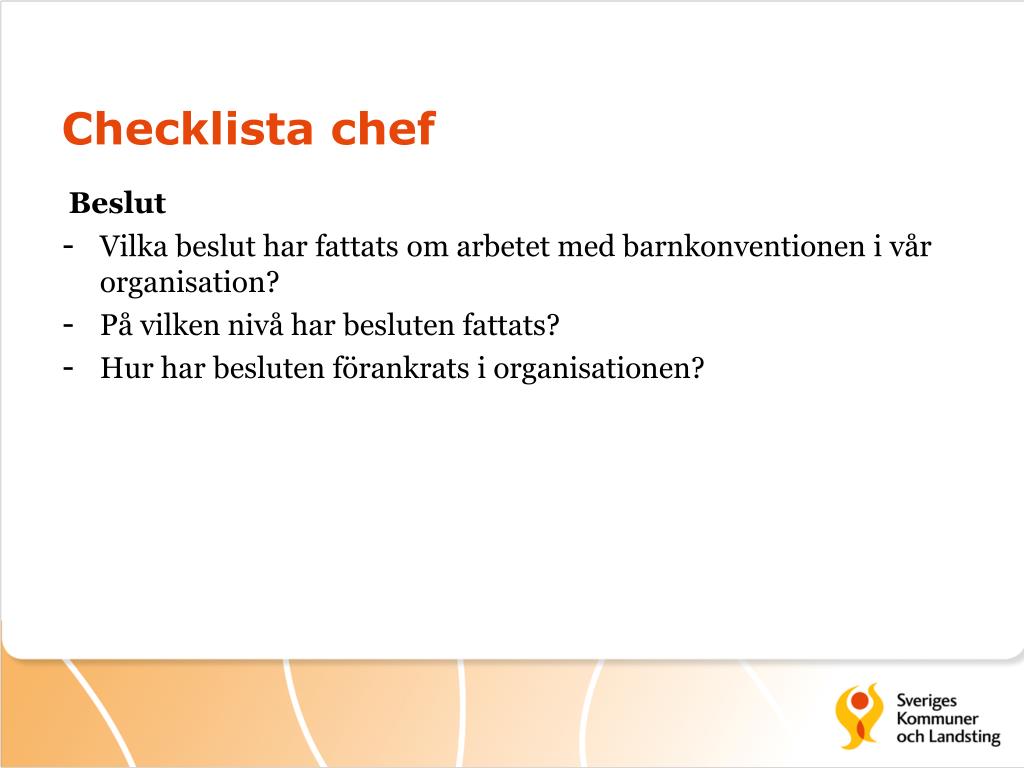 Checklista chef

Beslut

- Vilka beslut har fattats om arbetet med barnkonventionen i vår organisation?
- På vilken nivå har besluten fattats?
- Hur har besluten förankrats i organisationen?

Sveriges Kommuner och Landsting